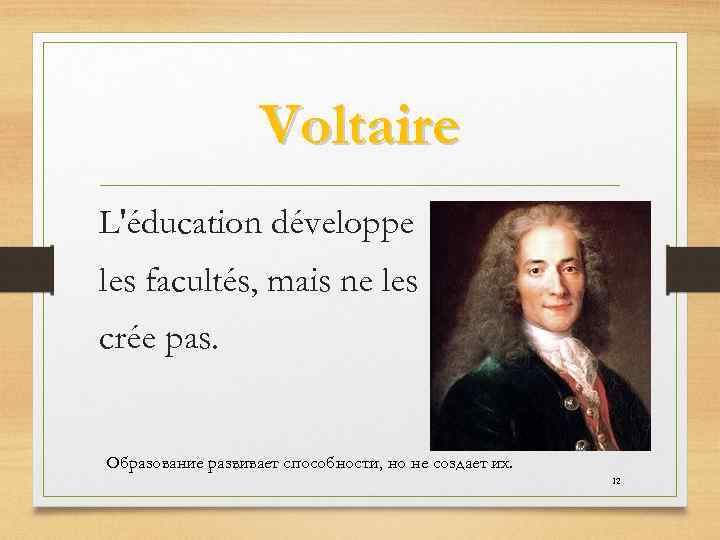 Voltaire

L'éducation développe les facultés, mais ne les crée pas.

Образование развивает способности, но не создает их.

12